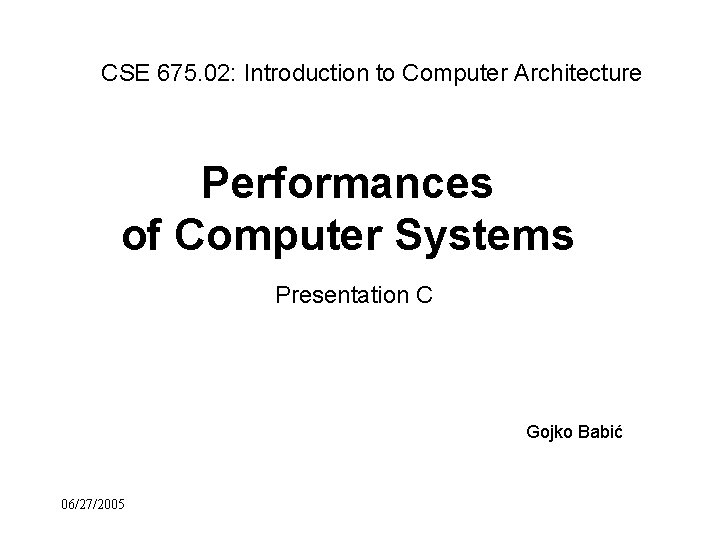 CSE 675.02: Introduction to Computer Architecture

Performances of Computer Systems

Presentation C

Gojko Babić

06/27/2005